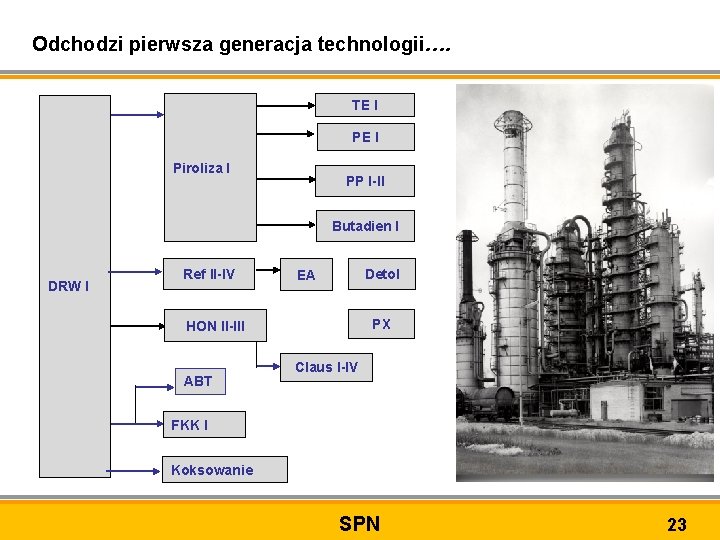 Odchodzi pierwsza generacja technologii….

DRW I

Piroliza I

TE I

PE I

PP I-II

Butadien I

Ref II-IV

EA

Detol

HON II-III

PX

Claus I-IV

ABT

FKK I

Koksowanie

SPN

23